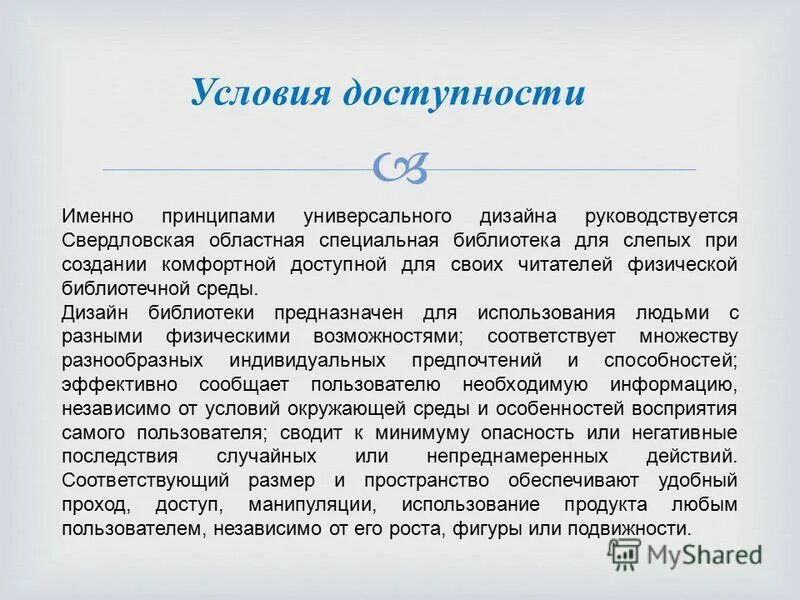 Условия доступности

Именно принципами универсального дизайна руководствуется Свердловская областная специальная библиотека для слепых при создании комфортной доступной для своих читателей физической библиотечной среды.

Дизайн библиотеки предназначен для использования людьми с разными физическими возможностями; соответствует множеству разнообразных индивидуальных предпочтений и способностей; эффективно сообщает пользователю необходимую информацию, независимо от условий окружающей среды и особенностей восприятия самого пользователя; сводит к минимуму опасность или негативные последствия случайных или непреднамеренных действий. Соответствующий размер и пространство обеспечивают удобный проход, доступ, манипуляции, использование продукта любым пользователем, независимо от его роста, фигуры или подвижности.

MyShared